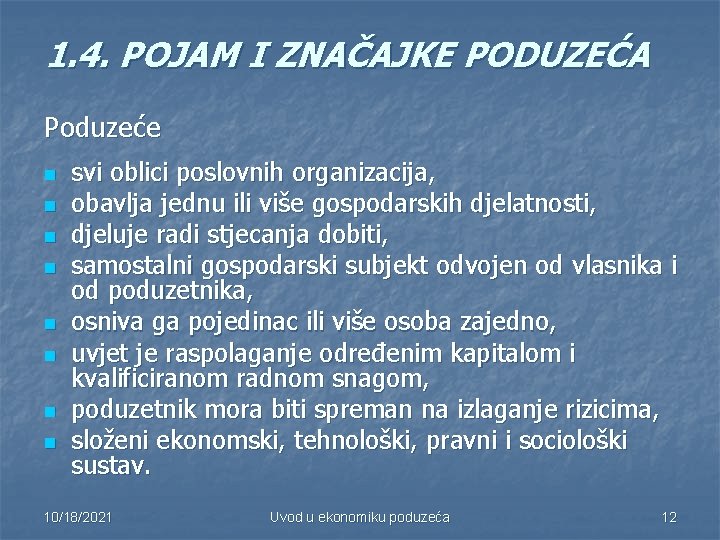 1.4. POJAM I ZNAČAJKE PODUZEĆA

Poduzeće

- svi oblici poslovnih organizacija,
- obavlja jednu ili više gospodarskih djelatnosti,
- djeluje radi stjecanja dobiti,
- samostalni gospodarski subjekt odvojen od vlasnika i od poduzetnika,
- osniva ga pojedinac ili više osoba zajedno,
- uvjet je raspolaganje određenim kapitalom i kvalificiranom radnom snagom,
- poduzetnik mora biti spreman na izlaganje rizicima,
- složeni ekonomski, tehnološki, pravni i sociološki sustav.

10/18/2021

Uvod u ekonomiku poduzeća

12